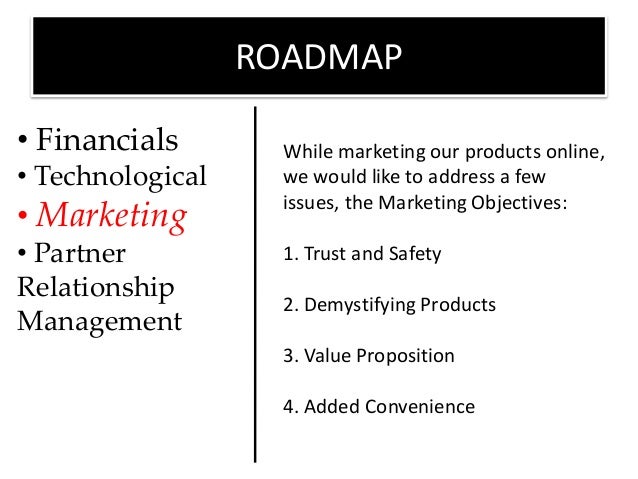 ROADMAP

• Financials
• Technological
• Marketing
• Partner Relationship Management

While marketing our products online, we would like to address a few issues, the Marketing Objectives:

1. Trust and Safety

2. Demystifying Products

3. Value Proposition

4. Added Convenience